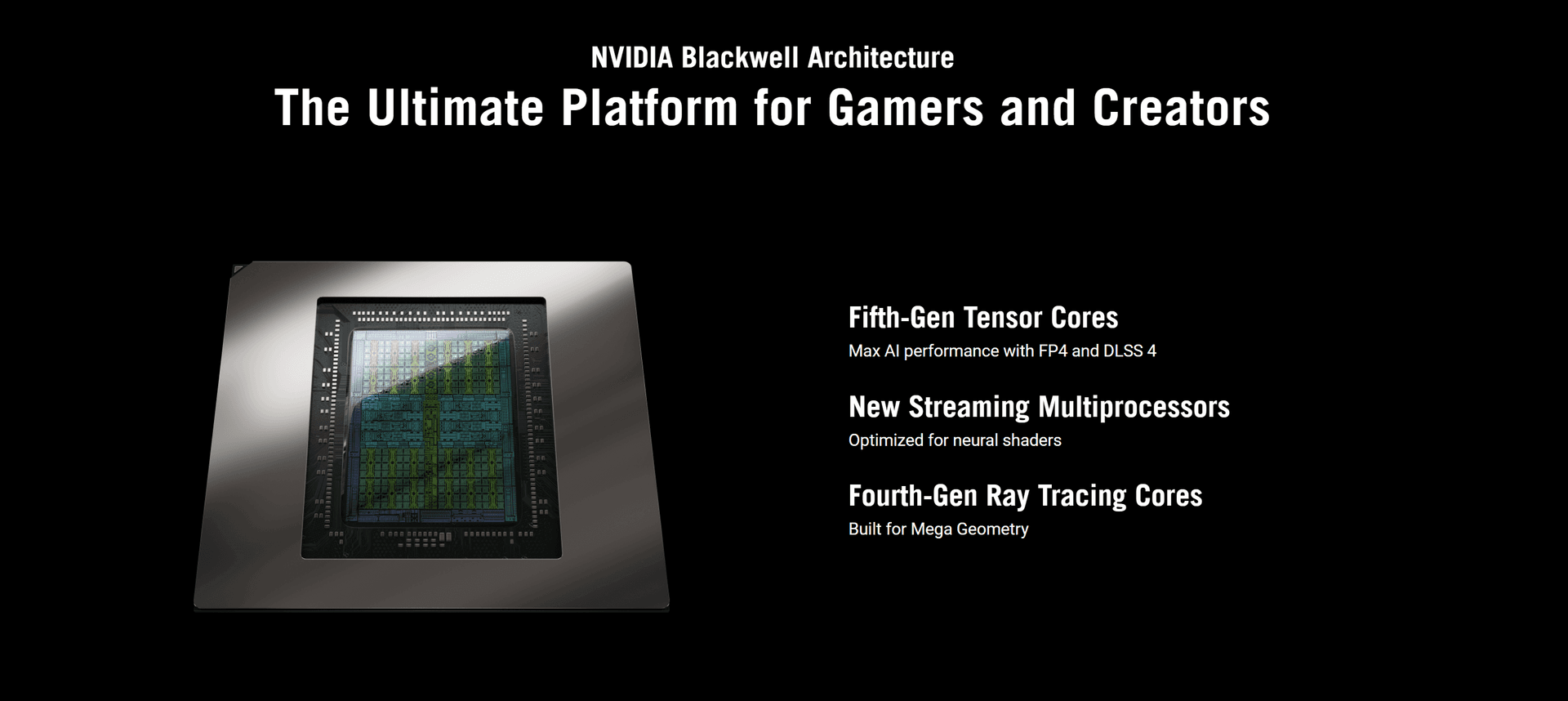 NVIDIA Blackwell Architecture

The Ultimate Platform for Gamers and Creators

Fifth-Gen Tensor Cores

Max AI performance with FP4 and DLSS 4

New Streaming Multiprocessors

Optimized for neural shaders

Fourth-Gen Ray Tracing Cores

Built for Mega Geometry